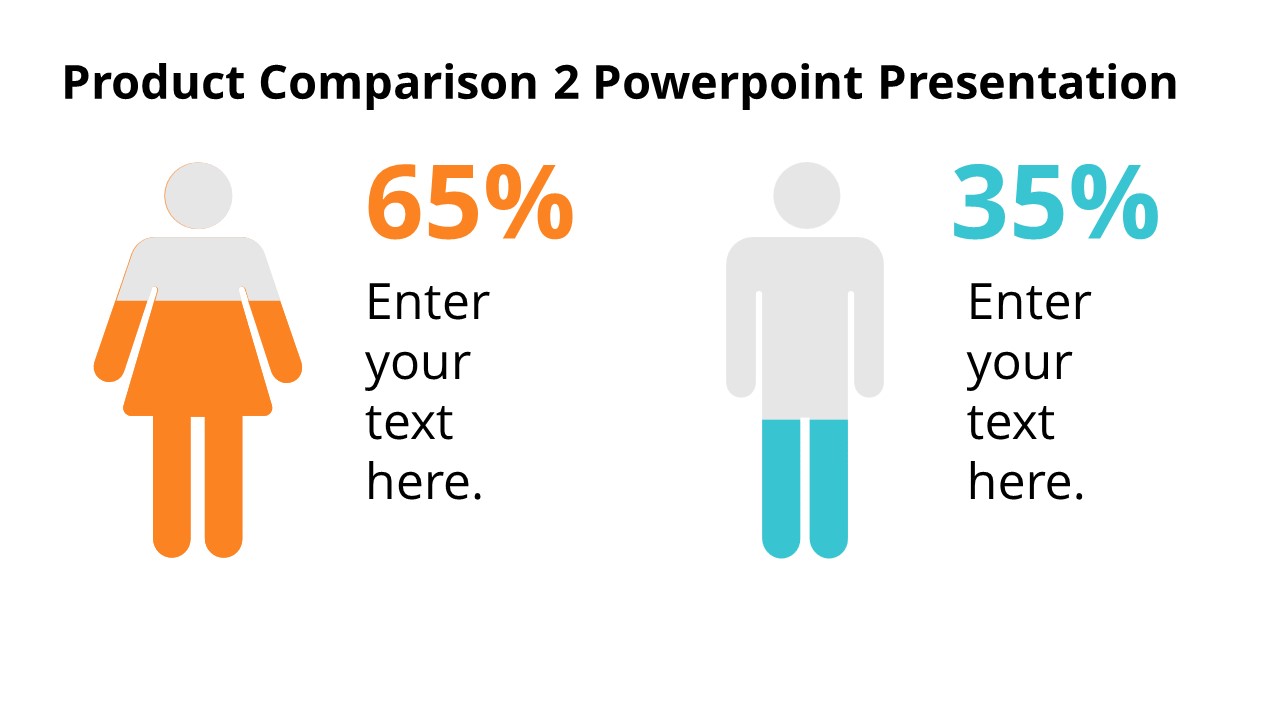 Product Comparison 2 Powerpoint Presentation

65%

Enter your text here.

35%

Enter your text here.